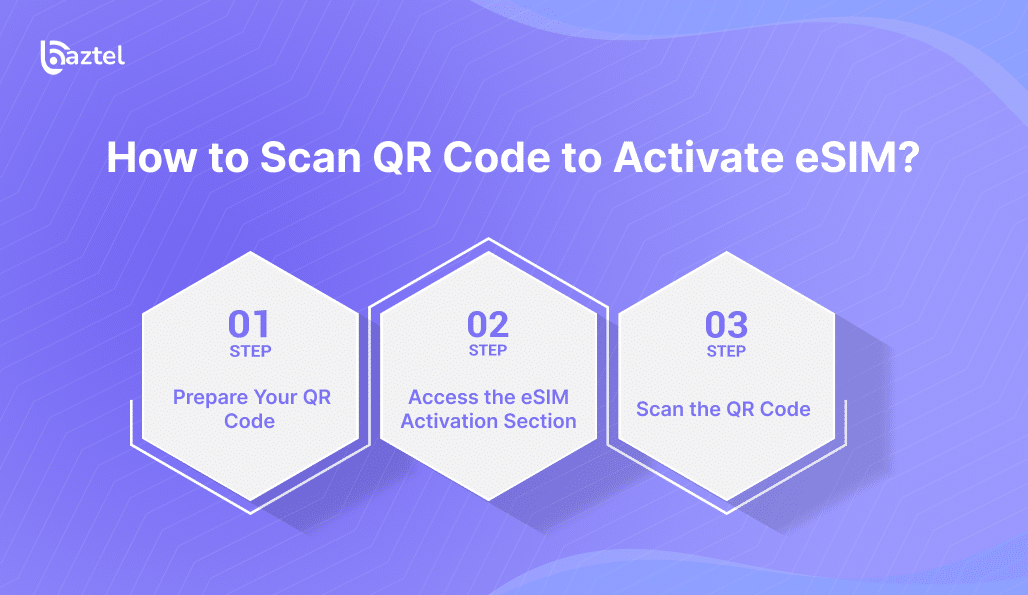 baztel

How to Scan QR Code to Activate eSIM?

01
STEP
Prepare Your QR Code

02
STEP
Access the eSIM Activation Section

03
STEP
Scan the QR Code